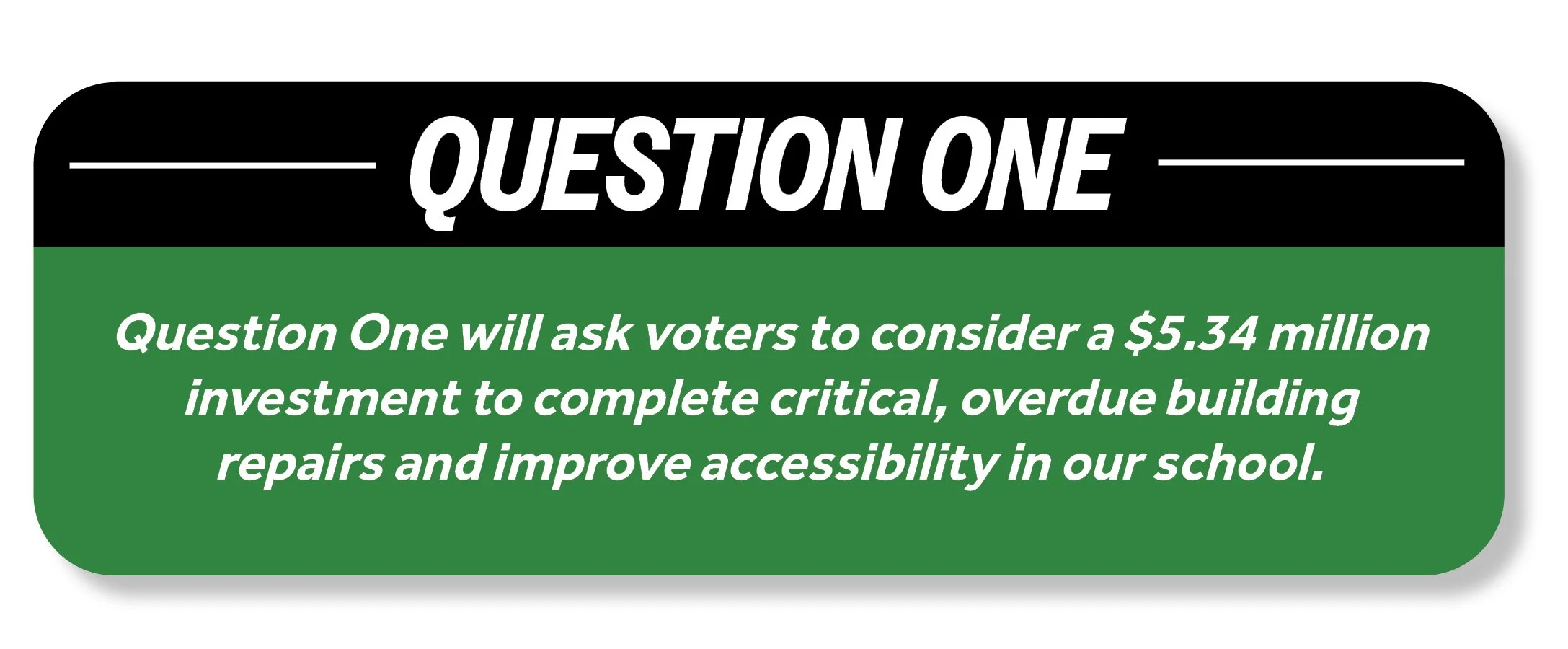 QUESTION ONE

Question One will ask voters to consider a \$5.34 million investment to complete critical, overdue building repairs and improve accessibility in our school.